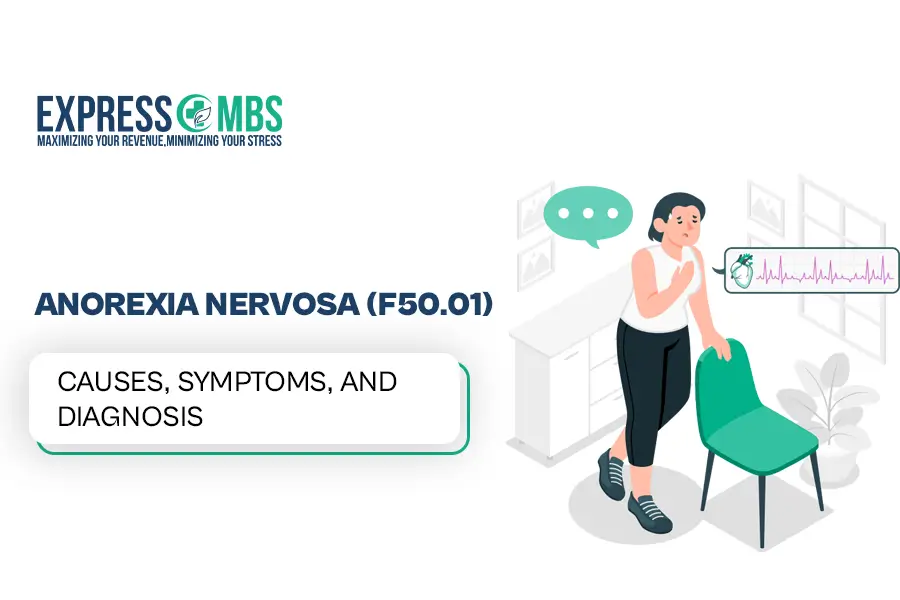 EXPRESS MBS
MAXIMIZING YOUR REVENUE,MINIMIZING YOUR STRESS

ANOREXIA NERVOSA (F50.01)

CAUSES, SYMPTOMS, AND DIAGNOSIS